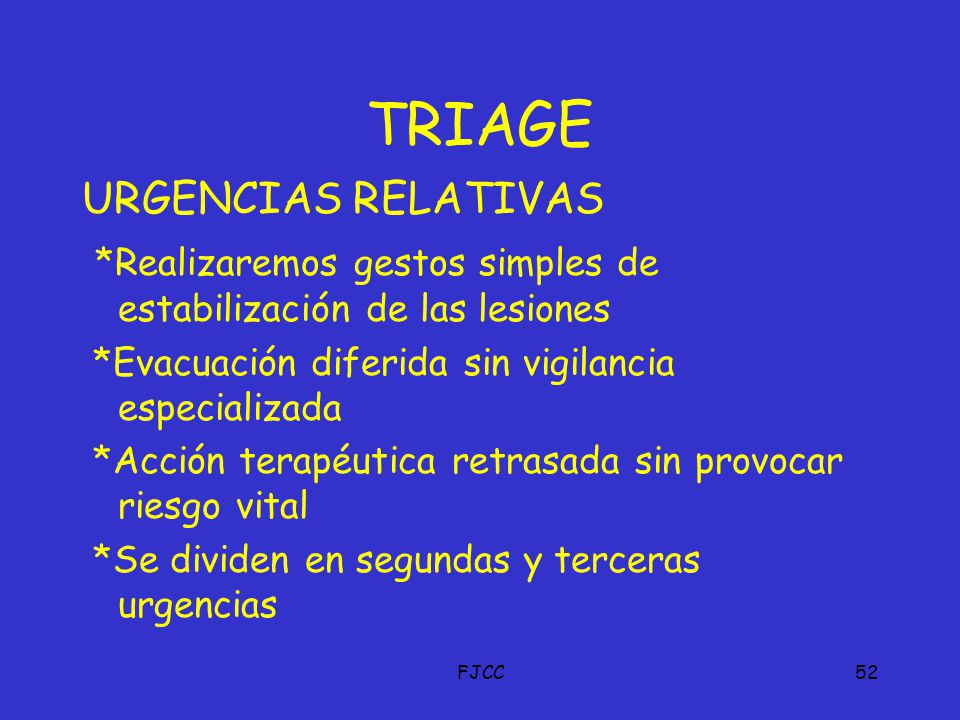 TRIAGE

URGENCIAS RELATIVAS

*Realizaremos gestos simples de estabilización de las lesiones

*Evacuación diferida sin vigilancia especializada

*Acción terapéutica retrasada sin provocar riesgo vital

*Se dividen en segundas y terceras urgencias

FJCC

52